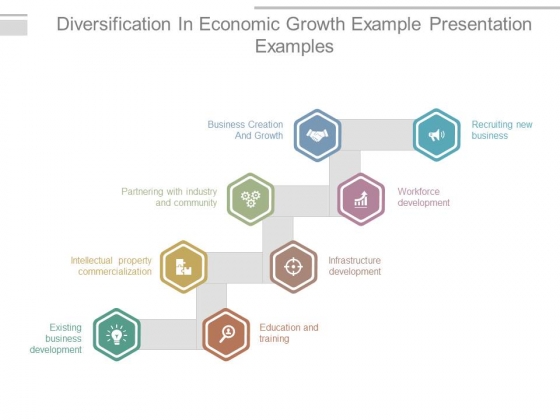 Diversification In Economic Growth Example Presentation Examples

Business Creation And Growth

Recruiting new business

Partnering with industry and community

Workforce development

Intellectual property commercialization

Infrastructure development

Existing business development

Education and training